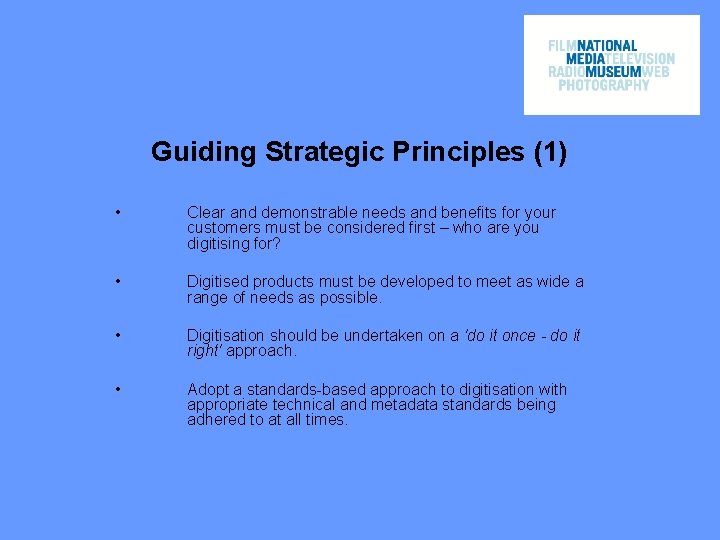 FILMNATIONAL
MEDIATELEVISION
RADIOMUSEUMWEB
PHOTOGRAPHY

Guiding Strategic Principles (1)

• Clear and demonstrable needs and benefits for your customers must be considered first – who are you digitising for?

• Digitised products must be developed to meet as wide a range of needs as possible.

• Digitisation should be undertaken on a 'do it once - do it right' approach.

• Adopt a standards-based approach to digitisation with appropriate technical and metadata standards being adhered to at all times.